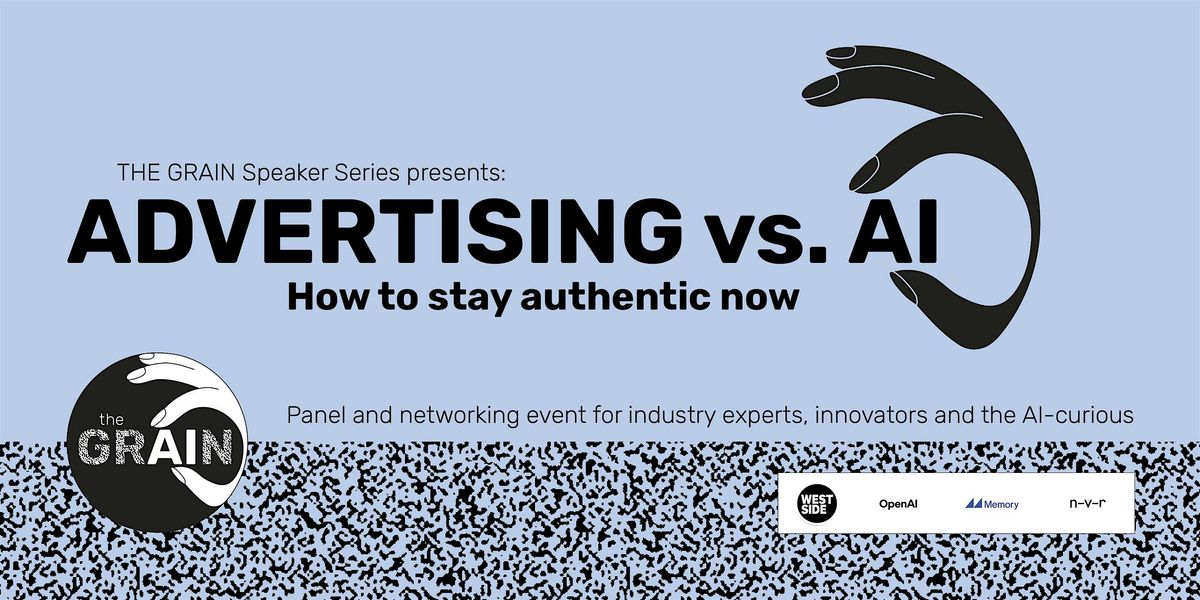 THE GRAIN Speaker Series presents:

ADVERTISING vs. AI

How to stay authentic now

the GRAIN

Panel and networking event for industry experts, innovators and the AI-curious

WEST SIDE

OpenAI

Memory

n-v-r